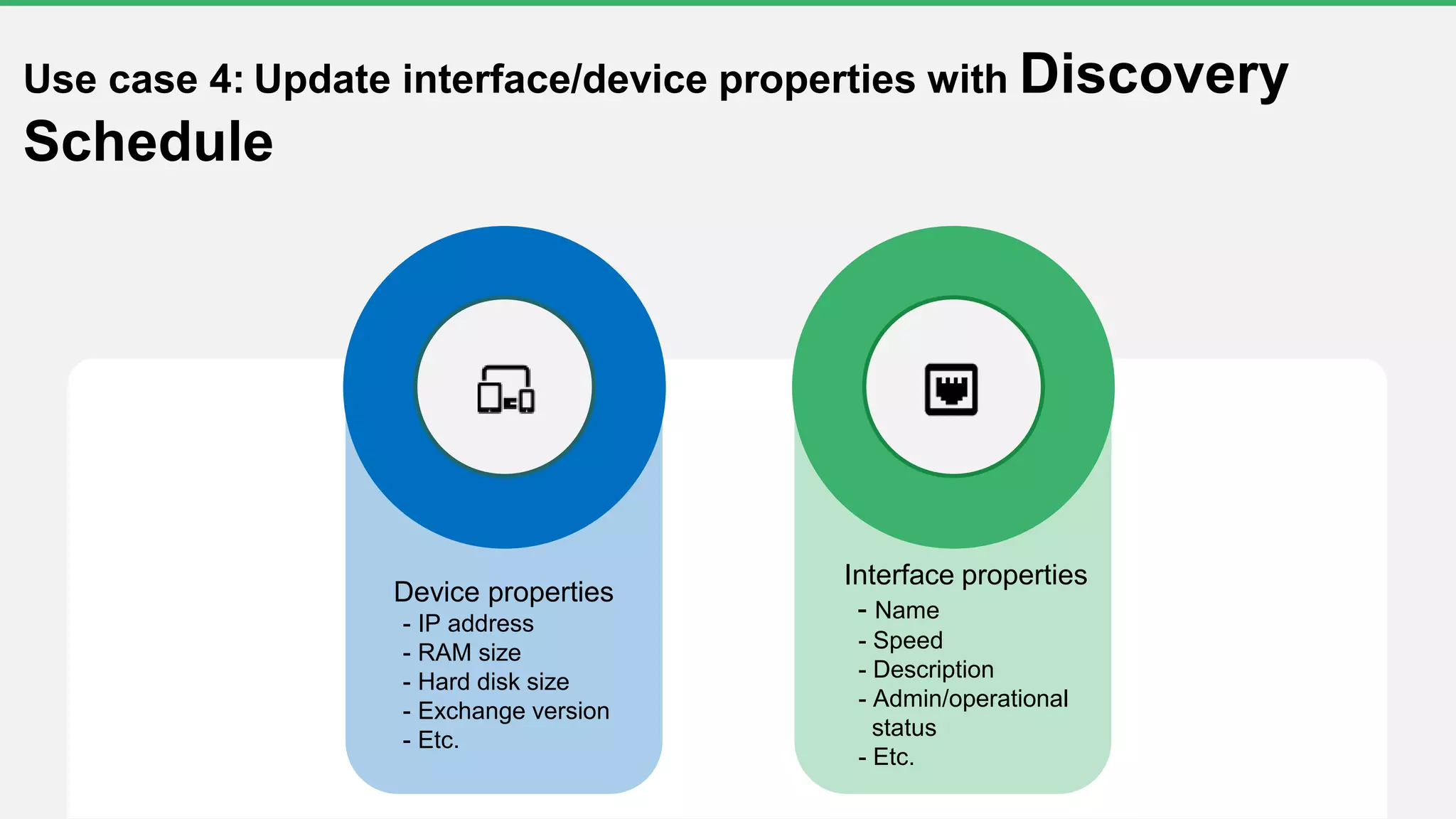 Use case 4: Update interface/device properties with Discovery Schedule

Device properties
- IP address
- RAM size
- Hard disk size
- Exchange version
- Etc.

Interface properties
- Name
- Speed
- Description
- Admin/operational status
- Etc.